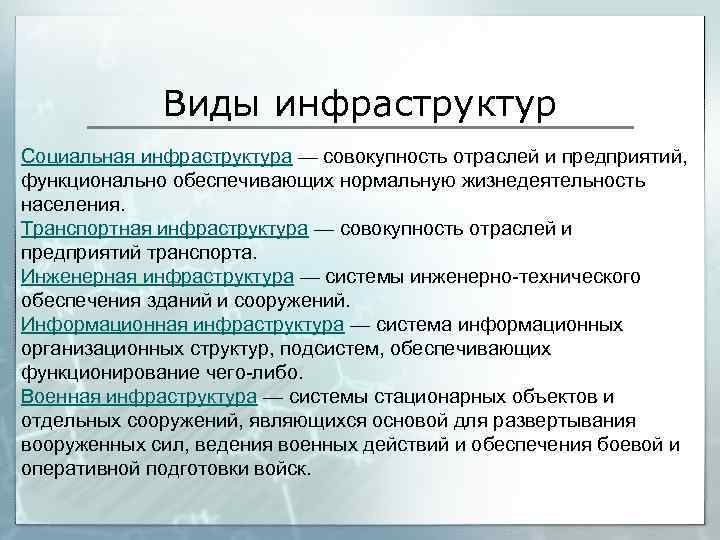 Виды инфраструктур

Социальная инфраструктура — совокупность отраслей и предприятий, функционально обеспечивающих нормальную жизнедеятельность населения.
Транспортная инфраструктура — совокупность отраслей и предприятий транспорта.
Инженерная инфраструктура — системы инженерно-технического обеспечения зданий и сооружений.
Информационная инфраструктура — система информационных организационных структур, подсистем, обеспечивающих функционирование чего-либо.
Военная инфраструктура — системы стационарных объектов и отдельных сооружений, являющихся основой для развертывания вооруженных сил, ведения военных действий и обеспечения боевой и оперативной подготовки войск.